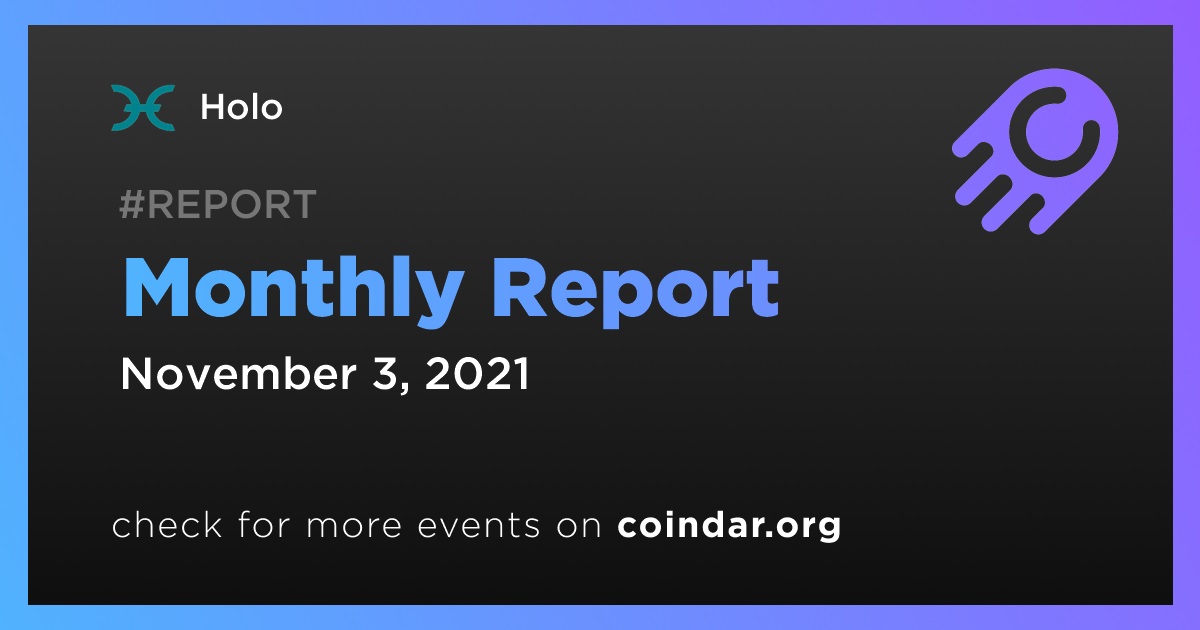 Holo

#REPORT

Monthly Report

November 3, 2021

check for more events on coindar.org